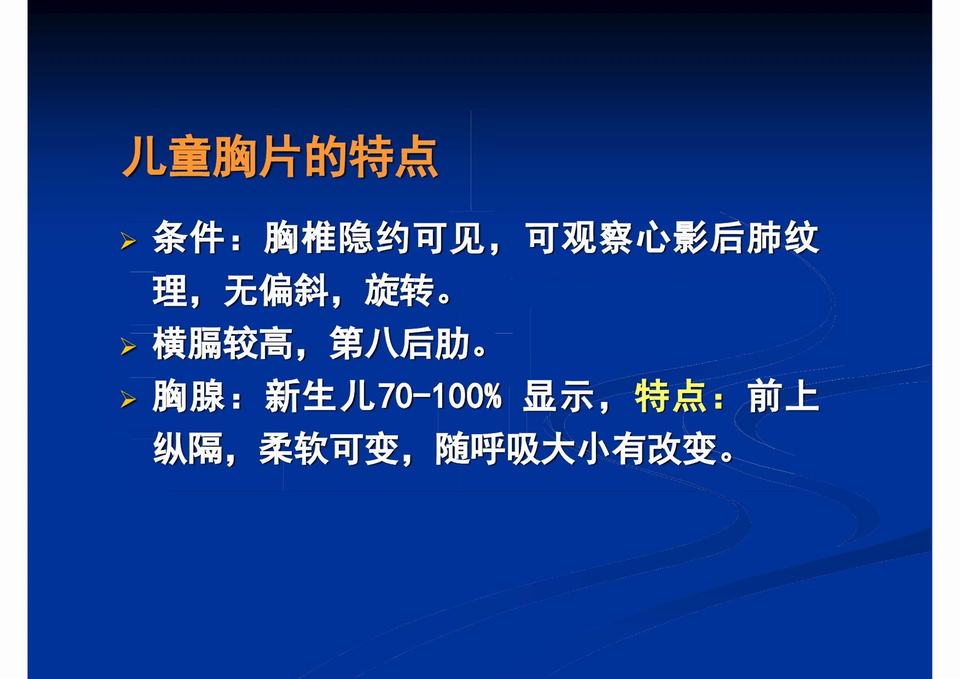 儿童胸片的特点

➢ 条件：胸椎隐约可见，可观察心影后肺纹理，无偏斜，旋转。

➢ 横膈较高，第八后肋。

➢ 胸腺：新生儿70-100% 显示，特点：前上纵隔，柔软可变，随呼吸大小有改变。